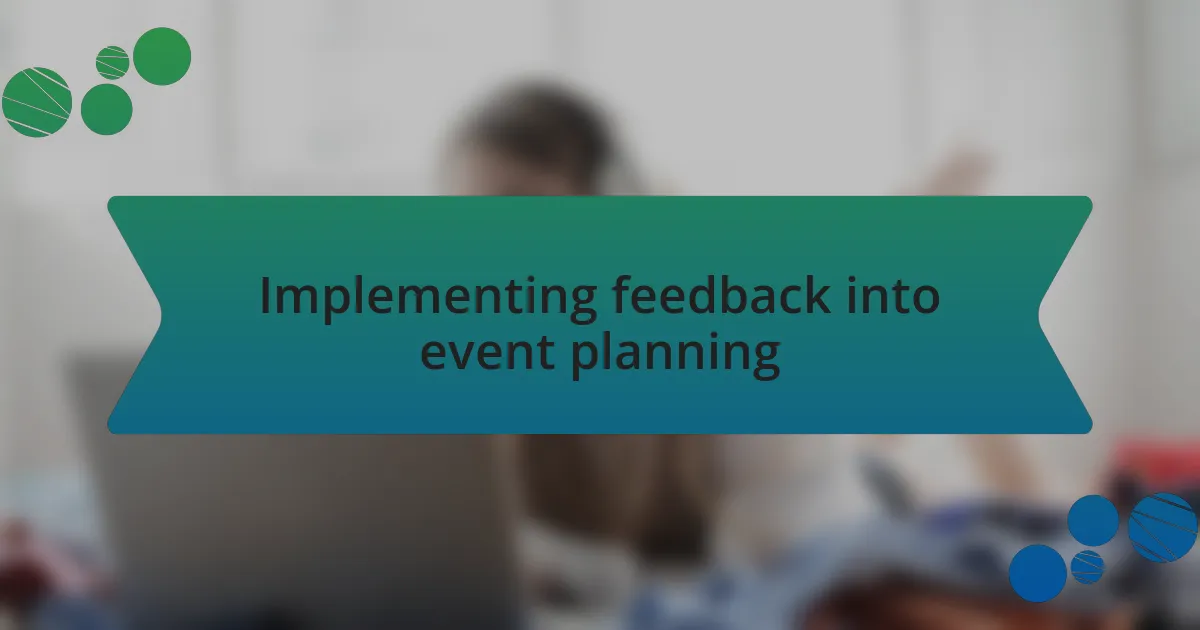 Implementing feedback into event planning